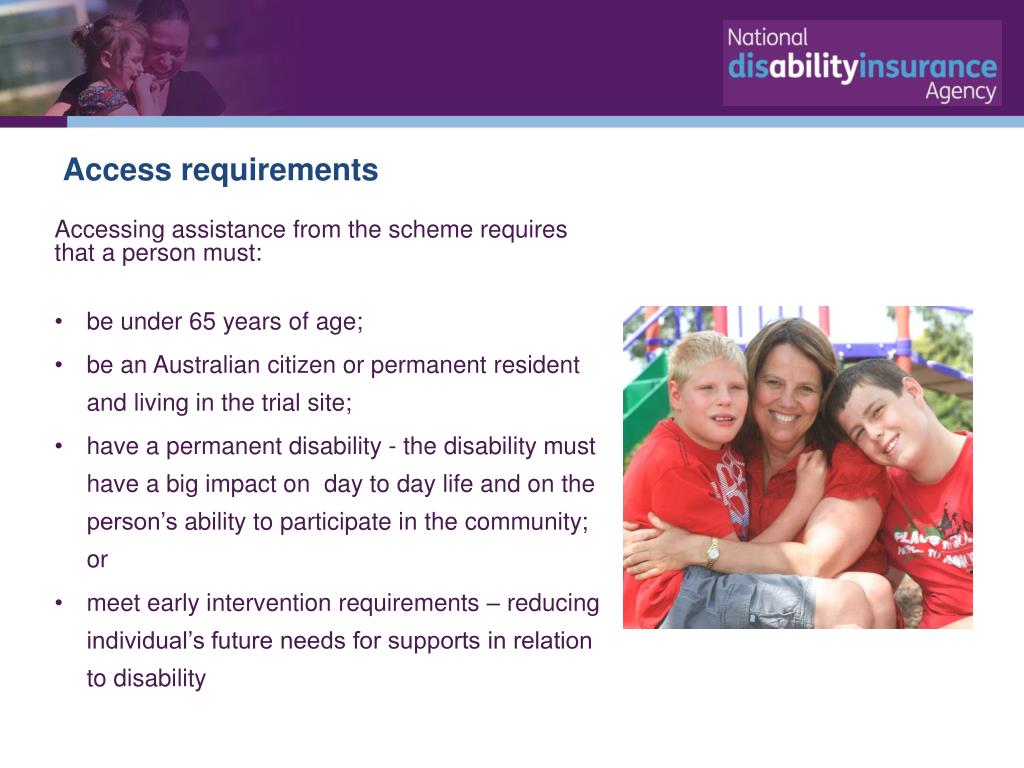 National disabilityinsurance Agency

Access requirements

Accessing assistance from the scheme requires that a person must:

• be under 65 years of age;

• be an Australian citizen or permanent resident and living in the trial site;

• have a permanent disability - the disability must have a big impact on day to day life and on the person's ability to participate in the community; or

• meet early intervention requirements – reducing individual's future needs for supports in relation to disability